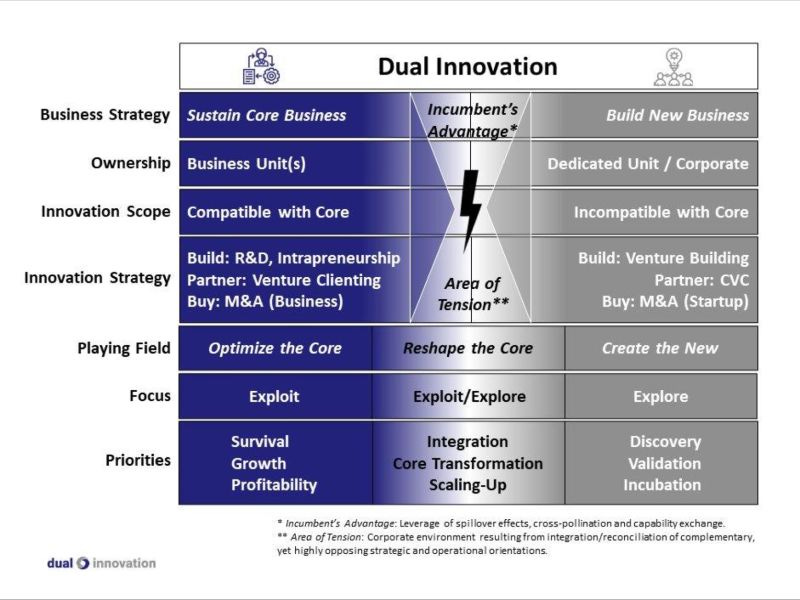 Dual Innovation

| | | | |
|---|---|---|---|
| Business Strategy | Sustain Core Business | Incumbent's Advantage* | Build New Business |
| Ownership | Business Unit(s) | | Dedicated Unit / Corporate |
| Innovation Scope | Compatible with Core | | Incompatible with Core |
| Innovation Strategy | Build: R&D, Intrapreneurship Partner: Venture Clienting Buy: M&A (Business) | Area of Tension** | Build: Venture Building Partner: CVC Buy: M&A (Startup) |
| Playing Field | Optimize the Core | Reshape the Core | Create the New |
| Focus | Exploit | Exploit/Explore | Explore |
| Priorities | Survival Growth Profitability | Integration Core Transformation Scaling-Up | Discovery Validation Incubation |

* Incumbent's Advantage: Leverage of spillover effects, cross-pollination and capability exchange.
** Area of Tension: Corporate environment resulting from integration/reconciliation of complementary, yet highly opposing strategic and operational orientations.

dual innovation